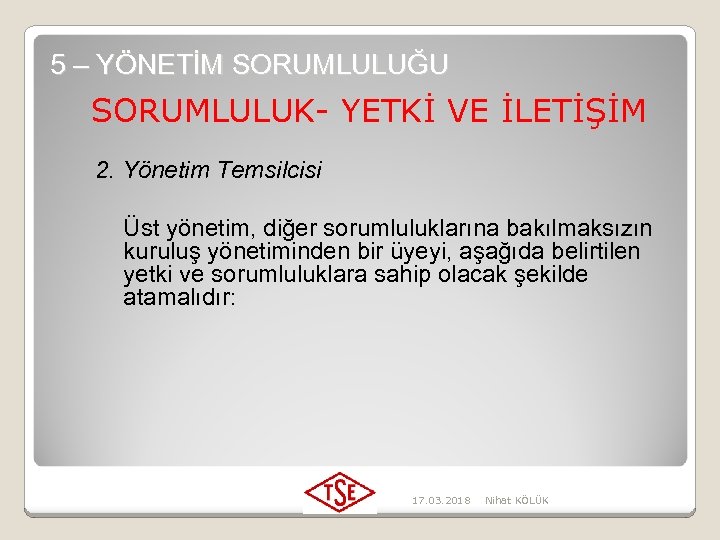 5 – YÖNETİM SORUMLULUĞU

SORUMLULUK- YETKİ VE İLETİŞİM

2. Yönetim Temsilcisi

Üst yönetim, diğer sorumluluklarına bakılmaksızın kuruluş yönetiminden bir üyeyi, aşağıda belirtilen yetki ve sorumluluklara sahip olacak şekilde atamalıdır:

TSE

17.03.2018 Nihat KÖLÜK